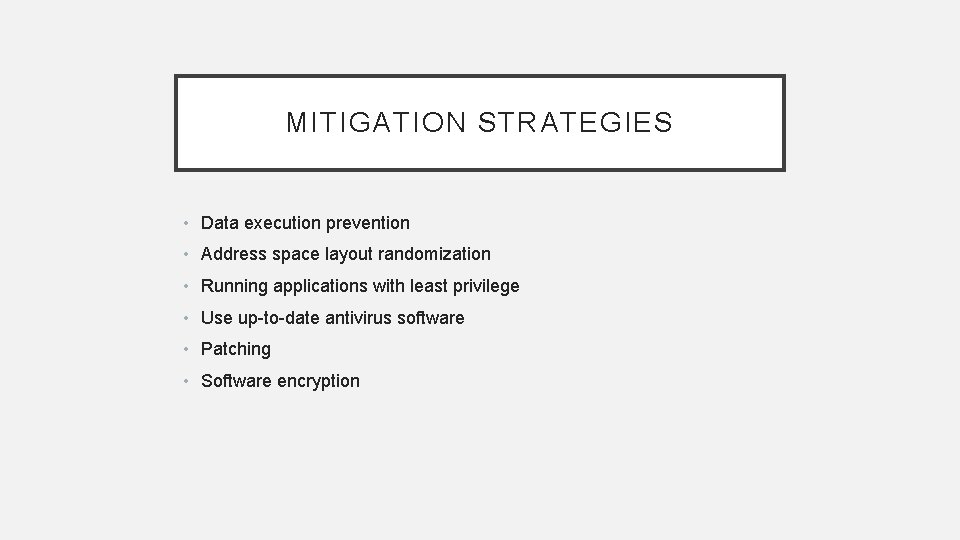 MITIGATION STRATEGIES

• Data execution prevention
• Address space layout randomization
• Running applications with least privilege
• Use up-to-date antivirus software
• Patching
• Software encryption